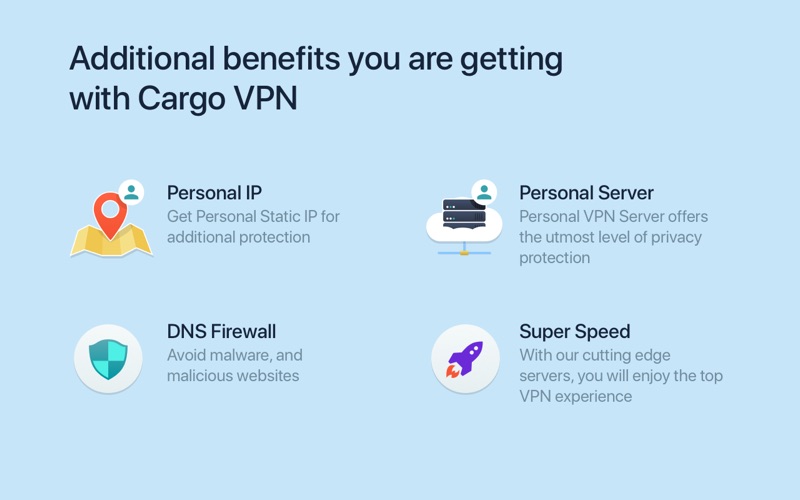 Additional benefits you are getting with Cargo VPN

Personal IP
Get Personal Static IP for additional protection

Personal Server
Personal VPN Server offers the utmost level of privacy protection

DNS Firewall
Avoid malware, and malicious websites

Super Speed
With our cutting edge servers, you will enjoy the top VPN experience